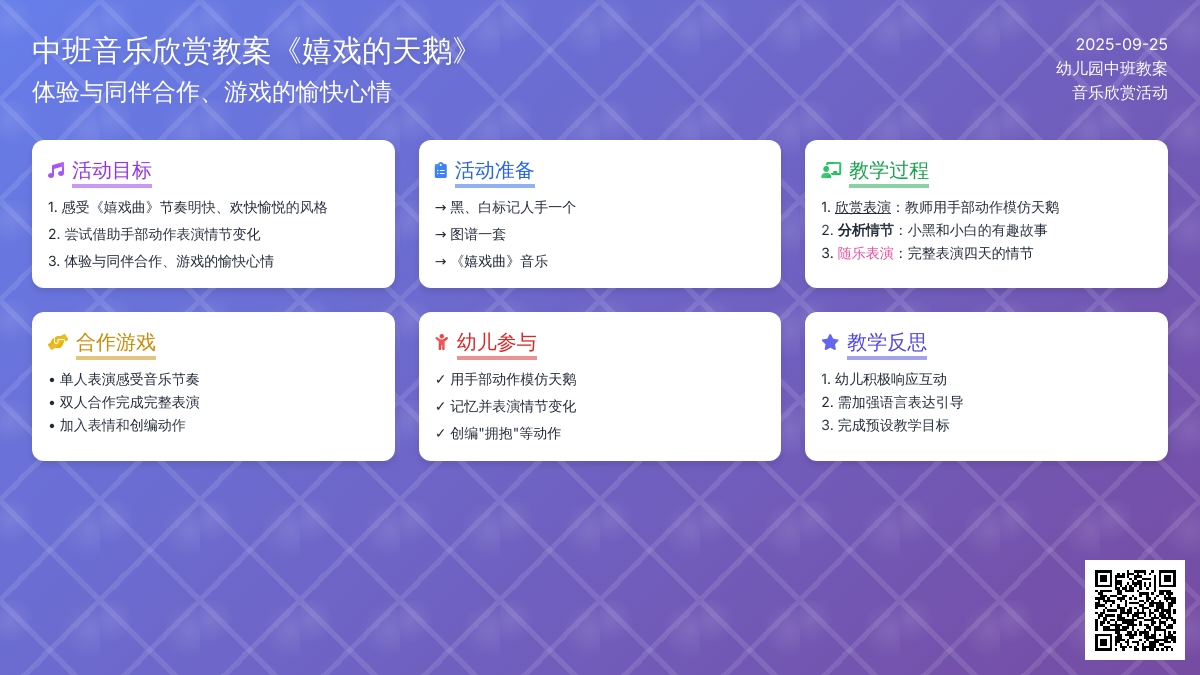 中班音乐欣赏教案《嬉戏的天鹅》
体验与同伴合作、游戏的愉快心情

2025-09-25
幼儿园中班教案
音乐欣赏活动

活动目标
1. 感受《嬉戏曲》节奏明快、欢快愉悦的风格
2. 尝试借助手部动作表演情节变化
3. 体验与同伴合作、游戏的愉快心情

活动准备
→ 黑、白标记人手一个
→ 图谱一套
→ 《嬉戏曲》音乐

教学过程
1. 欣赏表演：教师用手部动作模仿天鹅
2. 分析情节：小黑和小白的有趣故事
3. 随乐表演：完整表演四天的情节

合作游戏
• 单人表演感受音乐节奏
• 双人合作完成完整表演
• 加入表情和创编动作

幼儿参与
✓ 用手部动作模仿天鹅
✓ 记忆并表演情节变化
✓ 创编"拥抱"等动作

教学反思
1. 幼儿积极响应互动
2. 需加强语言表达引导
3. 完成预设教学目标